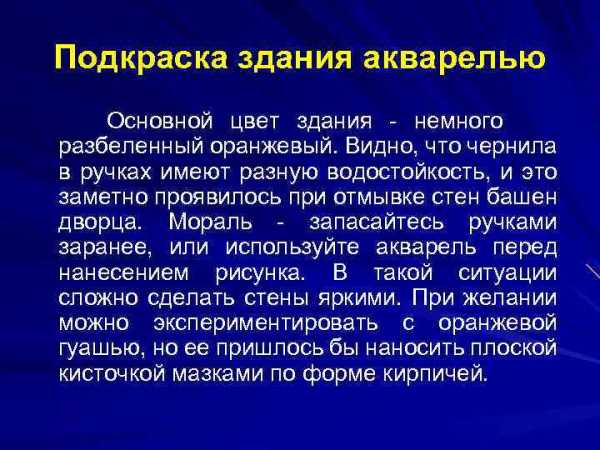 Подкраска здания акварелью

Основной цвет здания - немного разбеленный оранжевый. Видно, что чернила в ручках имеют разную водостойкость, и это заметно проявилось при отмывке стен башен дворца. Мораль - запасайтесь ручками заранее, или используйте акварель перед нанесением рисунка. В такой ситуации сложно сделать стены яркими. При желании можно экспериментировать с оранжевой гуашью, но ее пришлось бы наносить плоской кисточкой мазками по форме кирпичей.